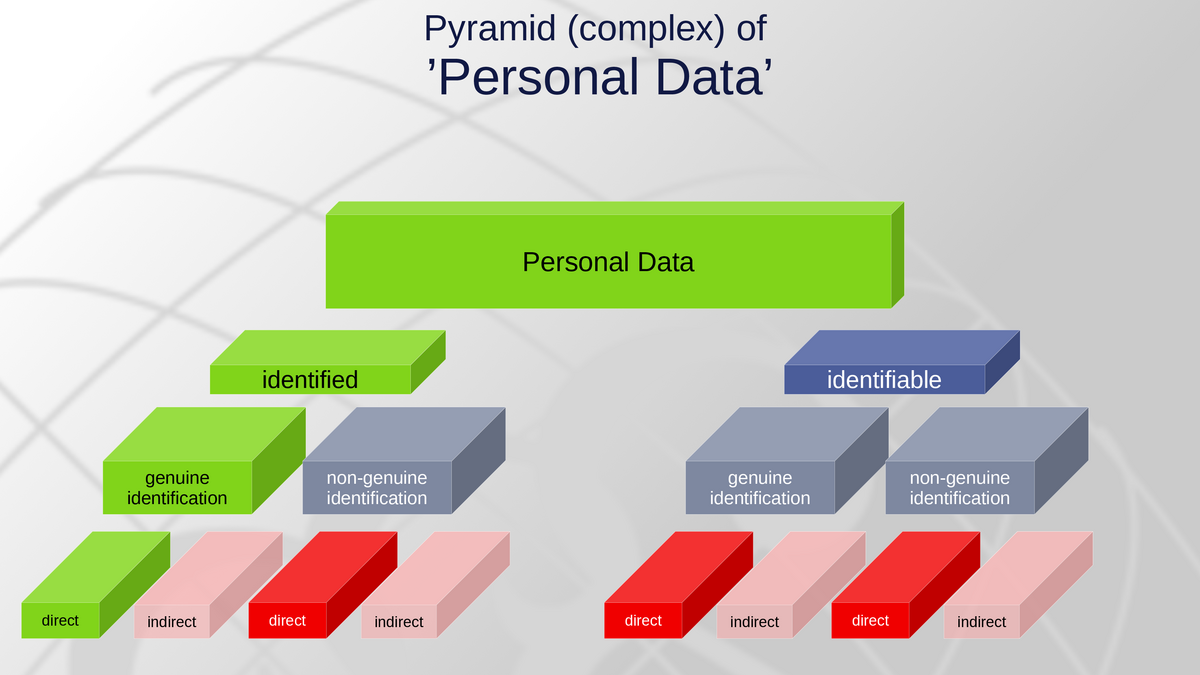 Pyramid (complex) of
’Personal Data’

Personal Data

identified

identifiable

genuine identification

non-genuine identification

genuine identification

non-genuine identification

direct

indirect

direct

indirect

direct

indirect

direct

indirect